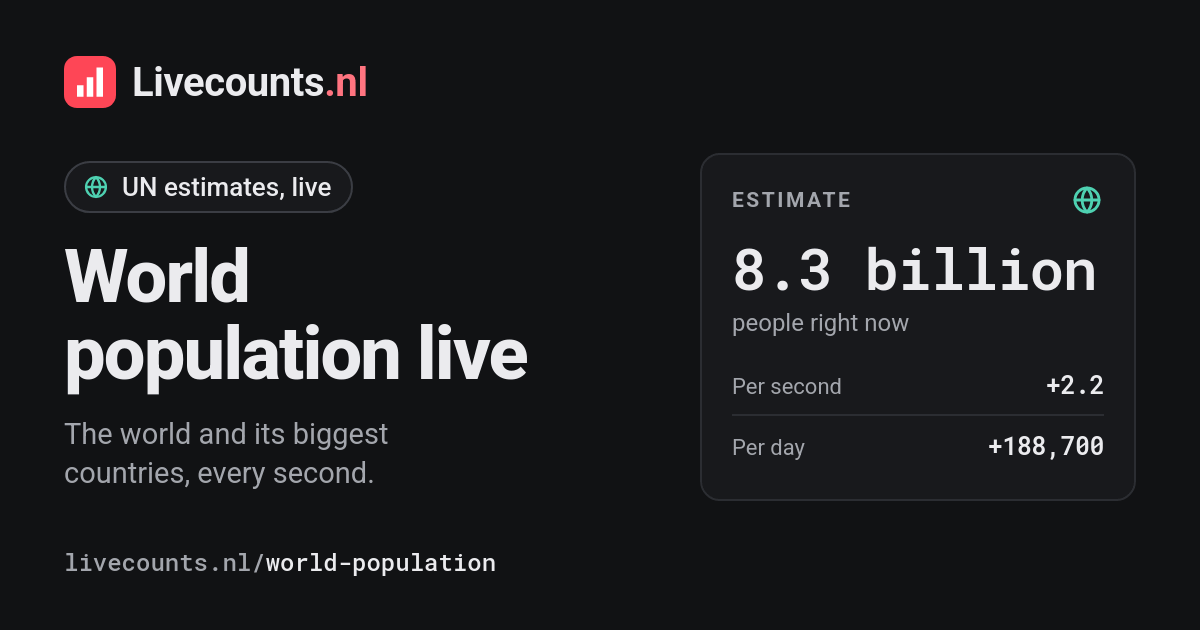 Livecounts.nl

UN estimates, live

World population live

The world and its biggest countries, every second.

livecounts.nl/world-population

ESTIMATE

8.3 billion

people right now

Per second +2.2

Per day +188,700